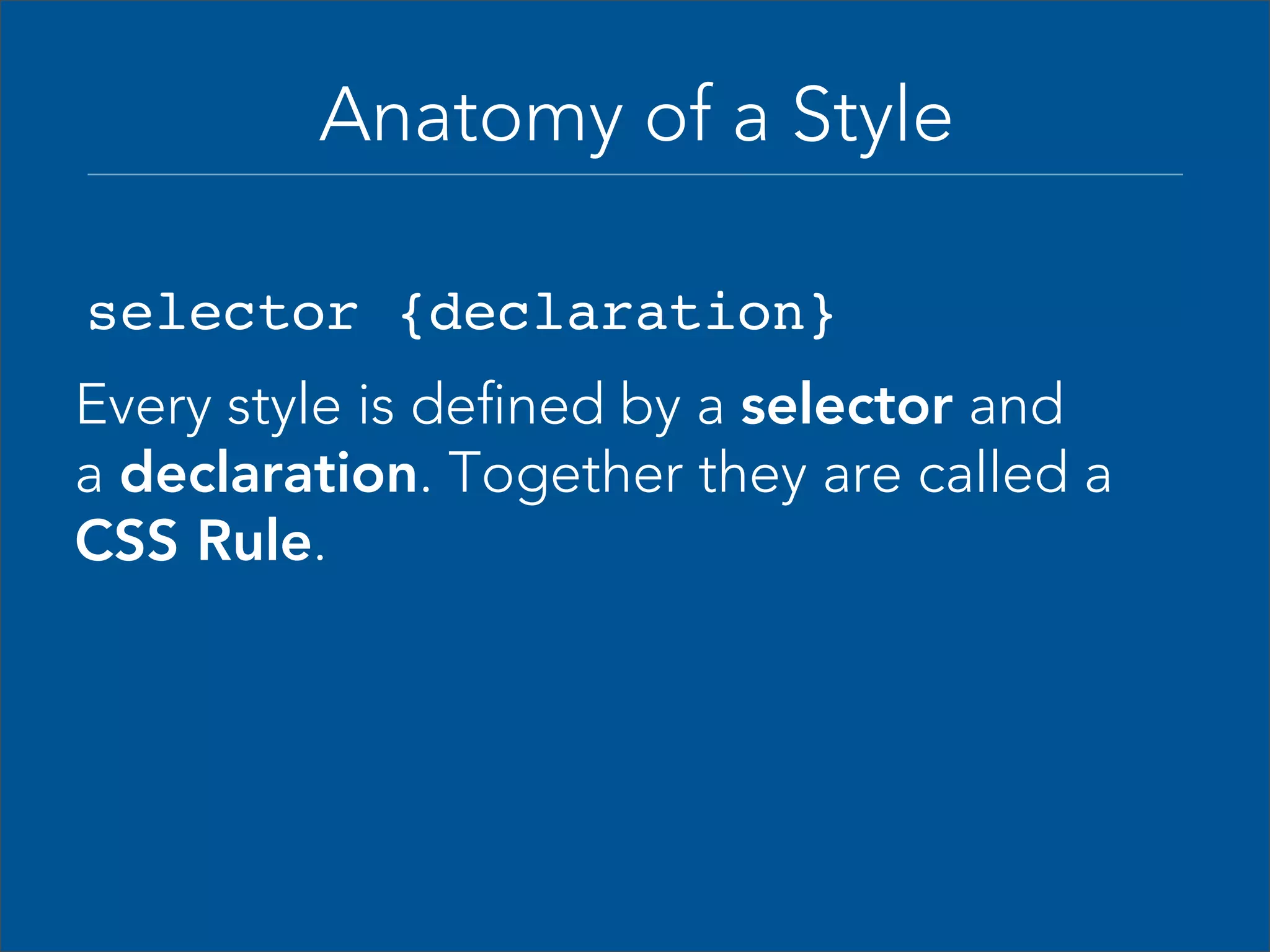 Anatomy of a Style

selector {declaration}

Every style is defined by a selector and a declaration. Together they are called a CSS Rule.